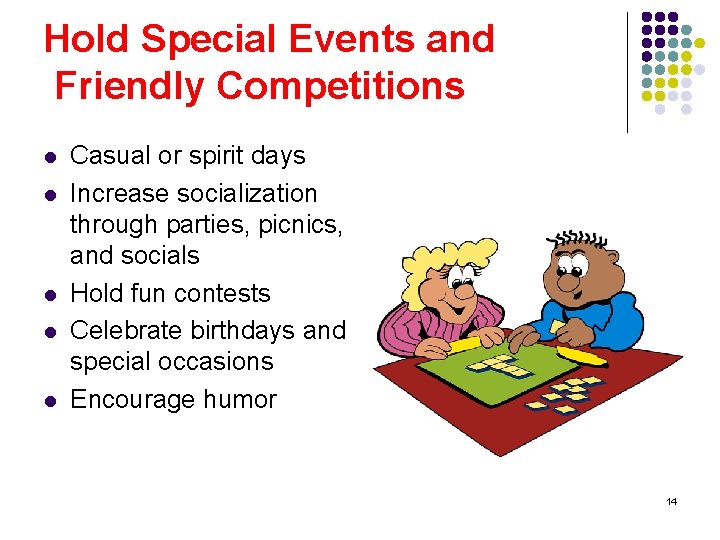 Hold Special Events and Friendly Competitions

- Casual or spirit days
- Increase socialization through parties, picnics, and socials
- Hold fun contests
- Celebrate birthdays and special occasions
- Encourage humor

14